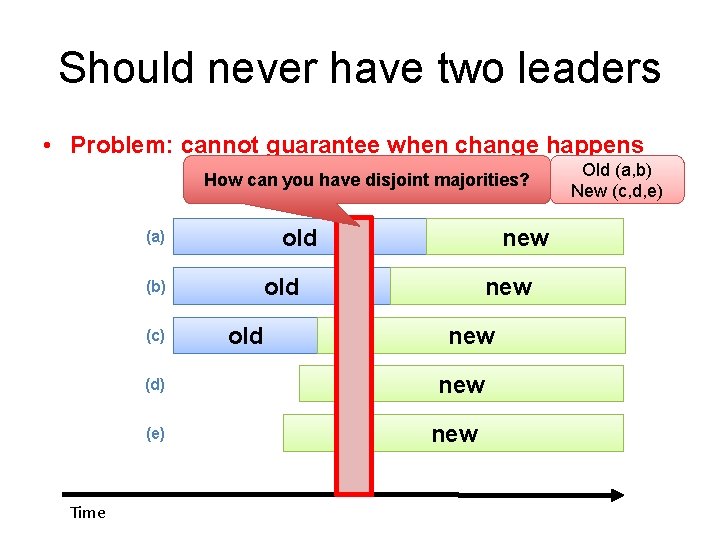 Should never have two leaders

• Problem: cannot guarantee when change happens

How can you have disjoint majorities?

Old (a,b)
New (c,d,e)

(a) old new

(b) old new

(c) old new

(d) new

(e) new

Time